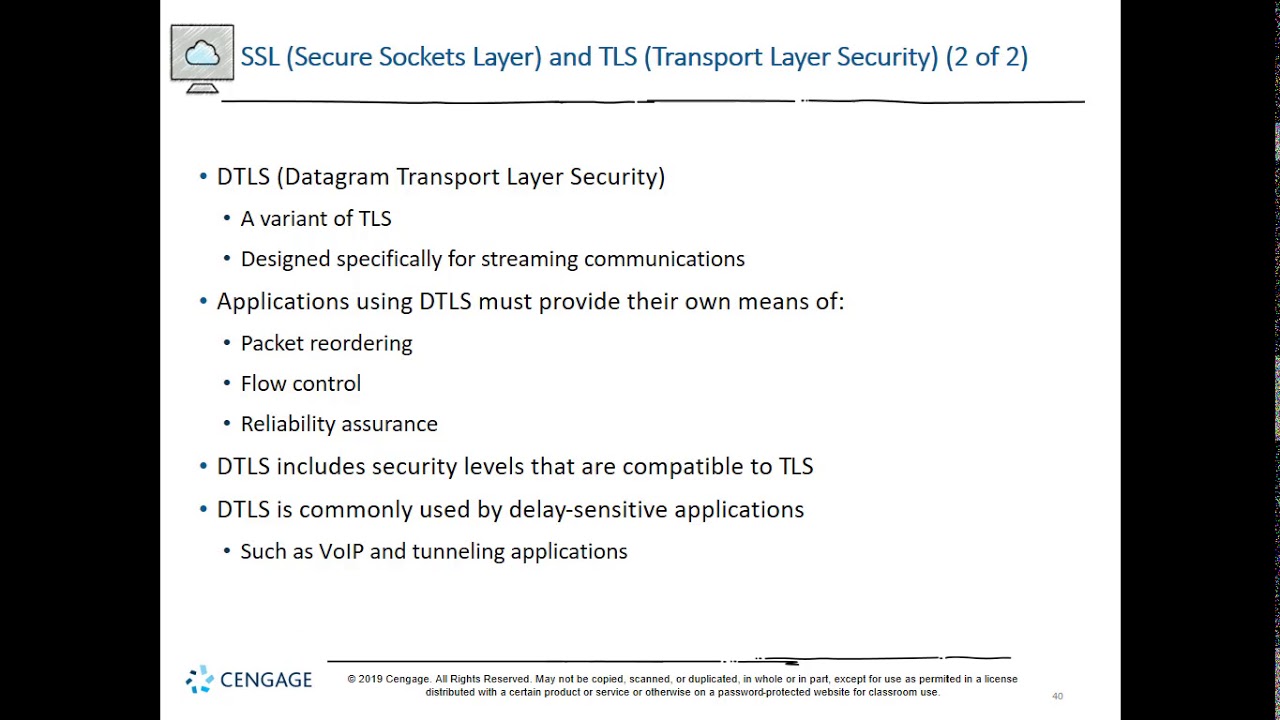 SSL (Secure Sockets Layer) and TLS (Transport Layer Security) (2 of 2)

• DTLS (Datagram Transport Layer Security)
  • A variant of TLS
  • Designed specifically for streaming communications
• Applications using DTLS must provide their own means of:
  • Packet reordering
  • Flow control
  • Reliability assurance
• DTLS includes security levels that are compatible to TLS
• DTLS is commonly used by delay-sensitive applications
  • Such as VoIP and tunneling applications

CENGAGE

© 2019 Cengage. All Rights Reserved. May not be copied, scanned, or duplicated, in whole or in part, except for use as permited in a license distributed with a certain product or service or otherwise on a password-protected website for classroom use.

40